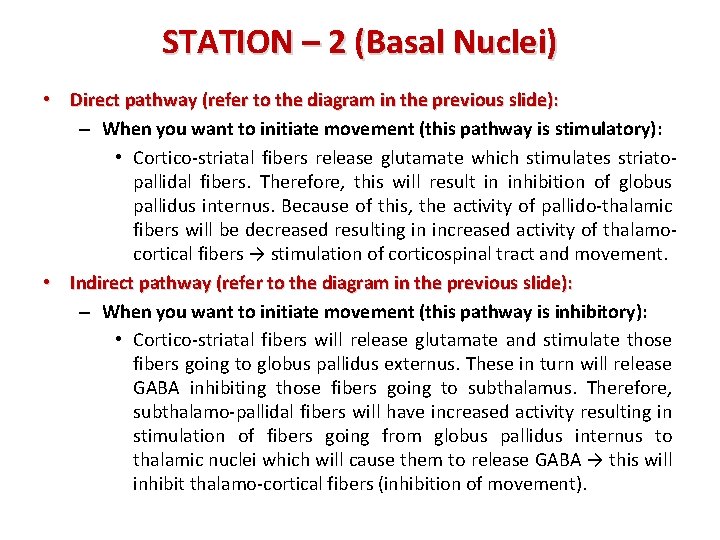 STATION – 2 (Basal Nuclei)

• Direct pathway (refer to the diagram in the previous slide):

– When you want to initiate movement (this pathway is stimulatory):

• Cortico-striatal fibers release glutamate which stimulates striato-pallidal fibers. Therefore, this will result in inhibition of globus pallidus internus. Because of this, the activity of pallido-thalamic fibers will be decreased resulting in increased activity of thalamo-cortical fibers → stimulation of corticospinal tract and movement.

• Indirect pathway (refer to the diagram in the previous slide):

– When you want to initiate movement (this pathway is inhibitory):

• Cortico-striatal fibers will release glutamate and stimulate those fibers going to globus pallidus externus. These in turn will release GABA inhibiting those fibers going to subthalamus. Therefore, subthalamo-pallidal fibers will have increased activity resulting in stimulation of fibers going from globus pallidus internus to thalamic nuclei which will cause them to release GABA → this will inhibit thalamo-cortical fibers (inhibition of movement).